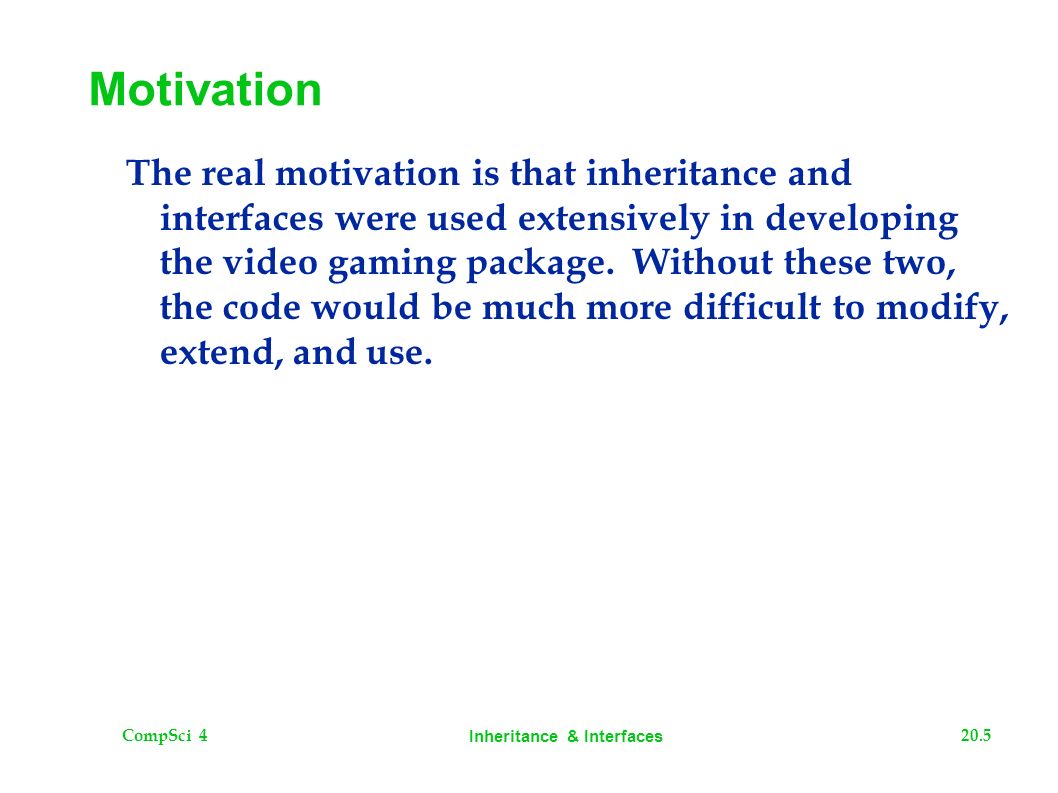 Motivation

The real motivation is that inheritance and interfaces were used extensively in developing the video gaming package. Without these two, the code would be much more difficult to modify, extend, and use.

CompSci 4

Inheritance & Interfaces

20.5